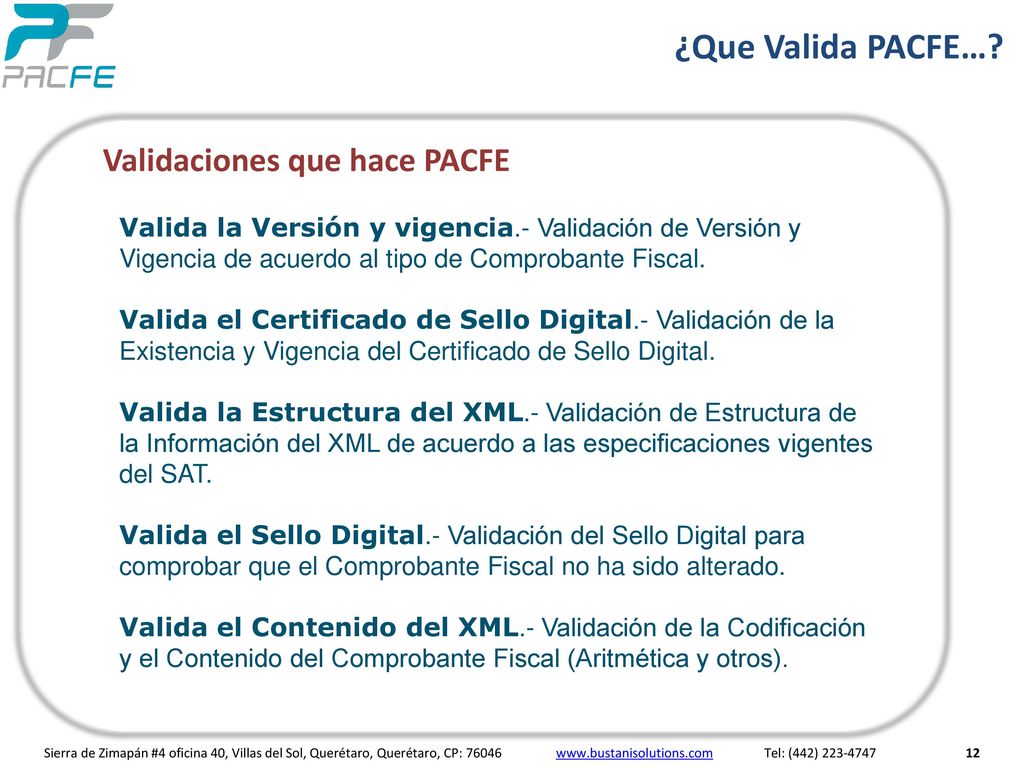 PF
PACFE

¿Que Valida PACFE…?

Validaciones que hace PACFE

Valida la Versión y vigencia.- Validación de Versión y Vigencia de acuerdo al tipo de Comprobante Fiscal.

Valida el Certificado de Sello Digital.- Validación de la Existencia y Vigencia del Certificado de Sello Digital.

Valida la Estructura del XML.- Validación de Estructura de la Información del XML de acuerdo a las especificaciones vigentes del SAT.

Valida el Sello Digital.- Validación del Sello Digital para comprobar que el Comprobante Fiscal no ha sido alterado.

Valida el Contenido del XML.- Validación de la Codificación y el Contenido del Comprobante Fiscal (Aritmética y otros).

Sierra de Zimapán #4 oficina 40, Villas del Sol, Querétaro, Querétaro, CP: 76046 www.bustanisolutions.com Tel: (442) 223-4747 12